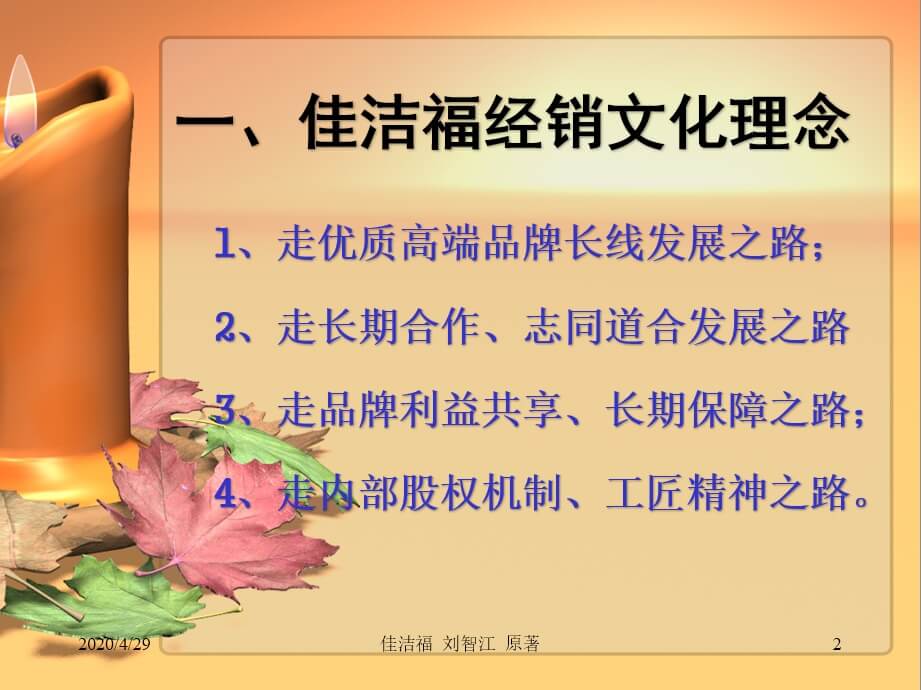 一、佳洁福经销文化理念

1、走优质高端品牌长线发展之路；

2、走长期合作、志同道合发展之路

3、走品牌利益共享、长期保障之路；

4、走内部股权机制、工匠精神之路。

2020/4/29

佳洁福 刘智江 原著

2